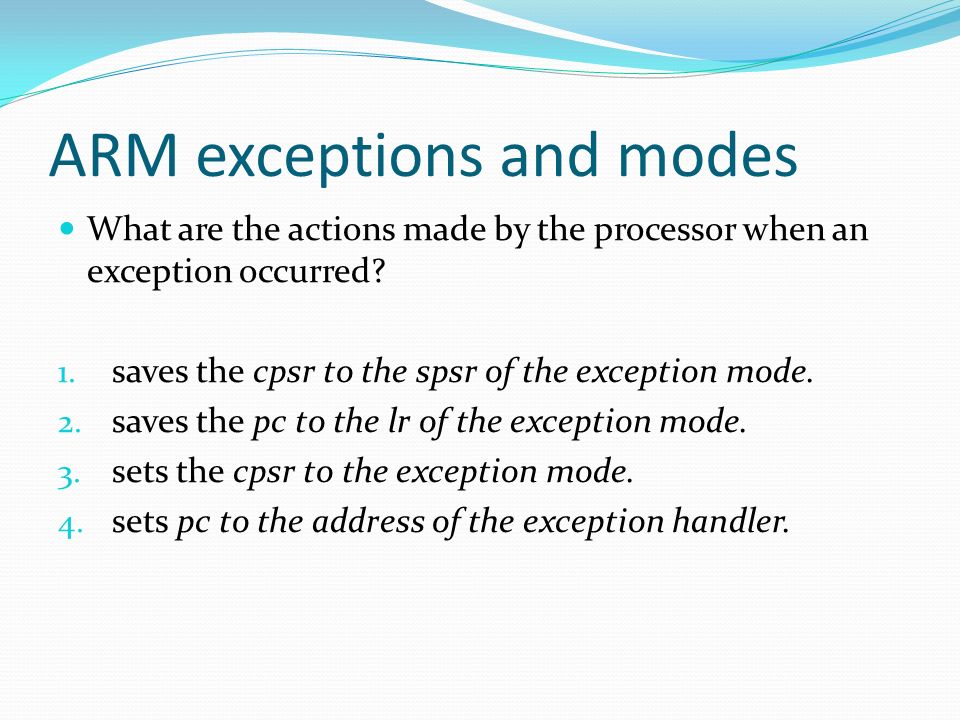 ARM exceptions and modes

What are the actions made by the processor when an exception occurred?

1. saves the cpsr to the spsr of the exception mode.
2. saves the pc to the lr of the exception mode.
3. sets the cpsr to the exception mode.
4. sets pc to the address of the exception handler.